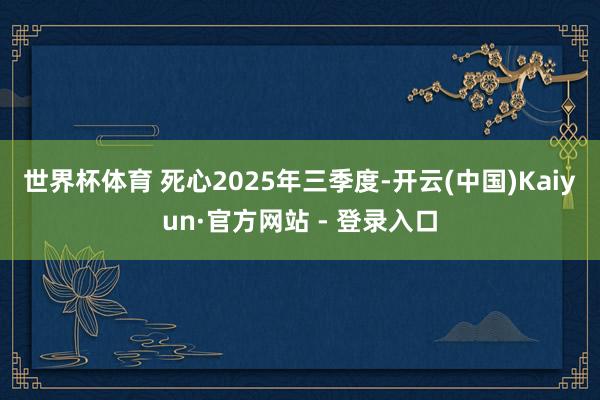 世界杯体育 死心2025年三季度-开云(中国)Kaiyun·官方网站 - 登录入口